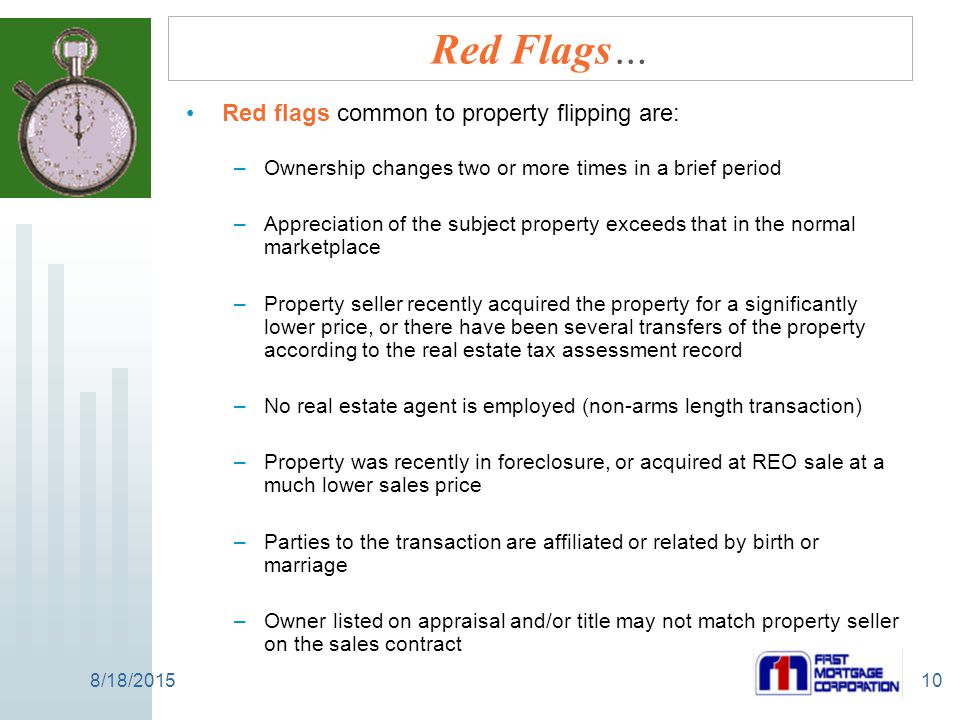 Red Flags…

• Red flags common to property flipping are:

– Ownership changes two or more times in a brief period

– Appreciation of the subject property exceeds that in the normal marketplace

– Property seller recently acquired the property for a significantly lower price, or there have been several transfers of the property according to the real estate tax assessment record

– No real estate agent is employed (non-arms length transaction)

– Property was recently in foreclosure, or acquired at REO sale at a much lower sales price

– Parties to the transaction are affiliated or related by birth or marriage

– Owner listed on appraisal and/or title may not match property seller on the sales contract

8/18/2015

FIRST MORTGAGE CORPORATION

10